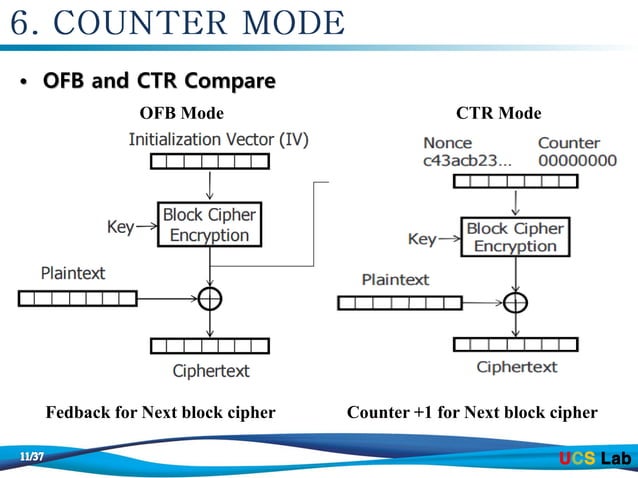 6. COUNTER MODE

• OFB and CTR Compare

OFB Mode

Initialization Vector (IV)

Key

Block Cipher Encryption

Plaintext

Ciphertext

Fedback for Next block cipher

CTR Mode

Nonce c43acb23...

Counter 00000000

Key

Block Cipher Encryption

Plaintext

Ciphertext

Counter +1 for Next block cipher

11/37

UCS Lab